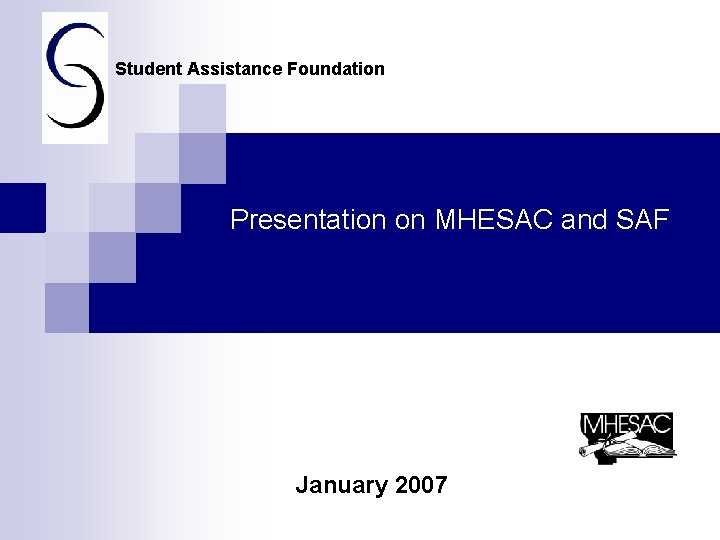 Student Assistance Foundation

Presentation on MHESAC and SAF

MHESAC

January 2007